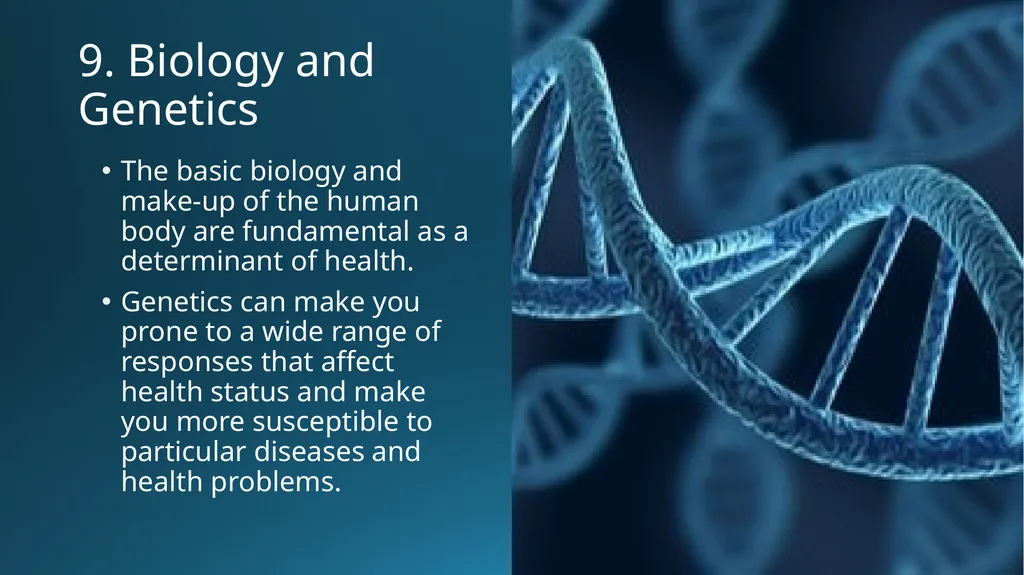 9. Biology and Genetics

• The basic biology and make-up of the human body are fundamental as a determinant of health.
• Genetics can make you prone to a wide range of responses that affect health status and make you more susceptible to particular diseases and health problems.